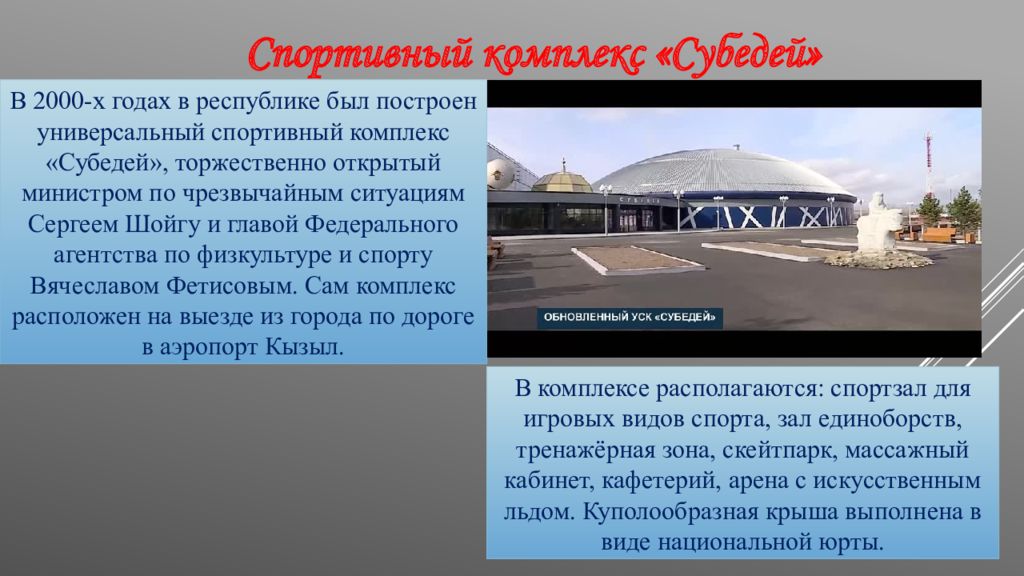 Спортивный комплекс «Субедей»

В 2000-х годах в республике был построен универсальный спортивный комплекс «Субедей», торжественно открытый министром по чрезвычайным ситуациям Сергеем Шойгу и главой Федерального агентства по физкультуре и спорту Вячеславом Фетисовым. Сам комплекс расположен на выезде из города по дороге в аэропорт Кызыл.

ОБНОВЛЕННЫЙ УСК «СУБЕДЕЙ»

В комплексе располагаются: спортзал для игровых видов спорта, зал единоборств, тренажёрная зона, скейтпарк, массажный кабинет, кафетерий, арена с искусственным льдом. Куполообразная крыша выполнена в виде национальной юрты.